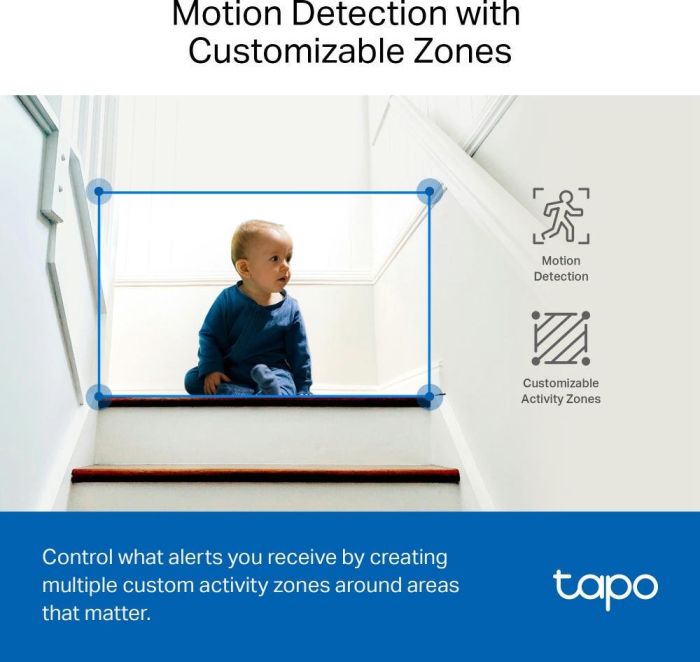 Motion Detection with Customizable Zones

Motion Detection

Customizable Activity Zones

Control what alerts you receive by creating multiple custom activity zones around areas that matter.

tapo